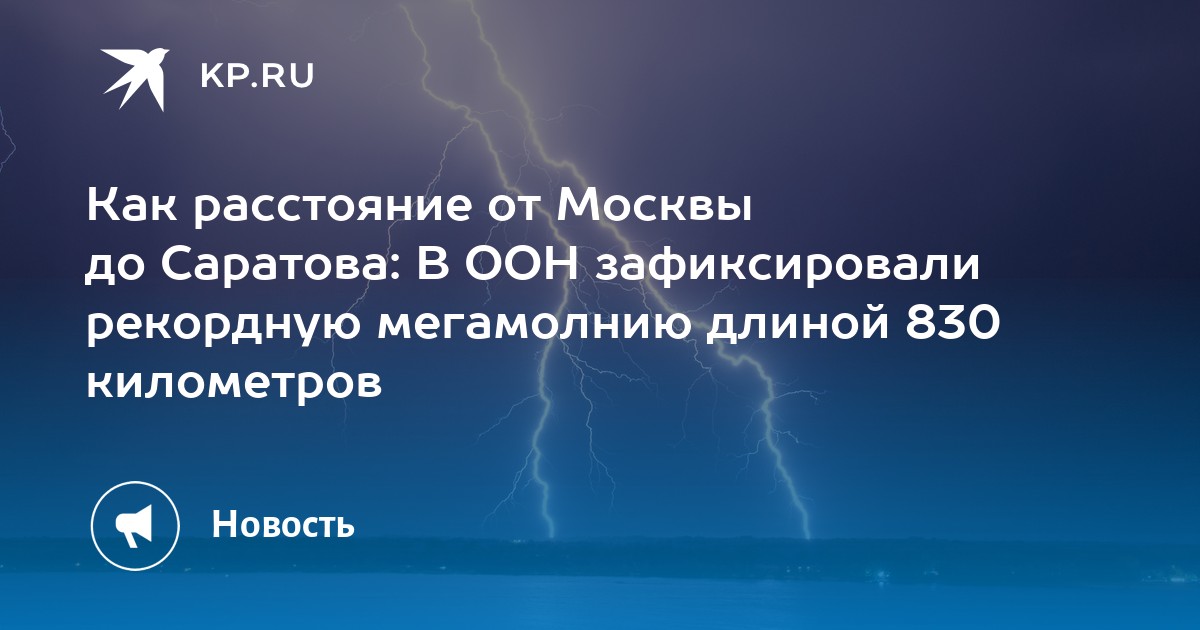 KP.RU

Как расстояние от Москвы до Саратова: В ООН зафиксировали рекордную мегамолнию длиной 830 километров

Новость